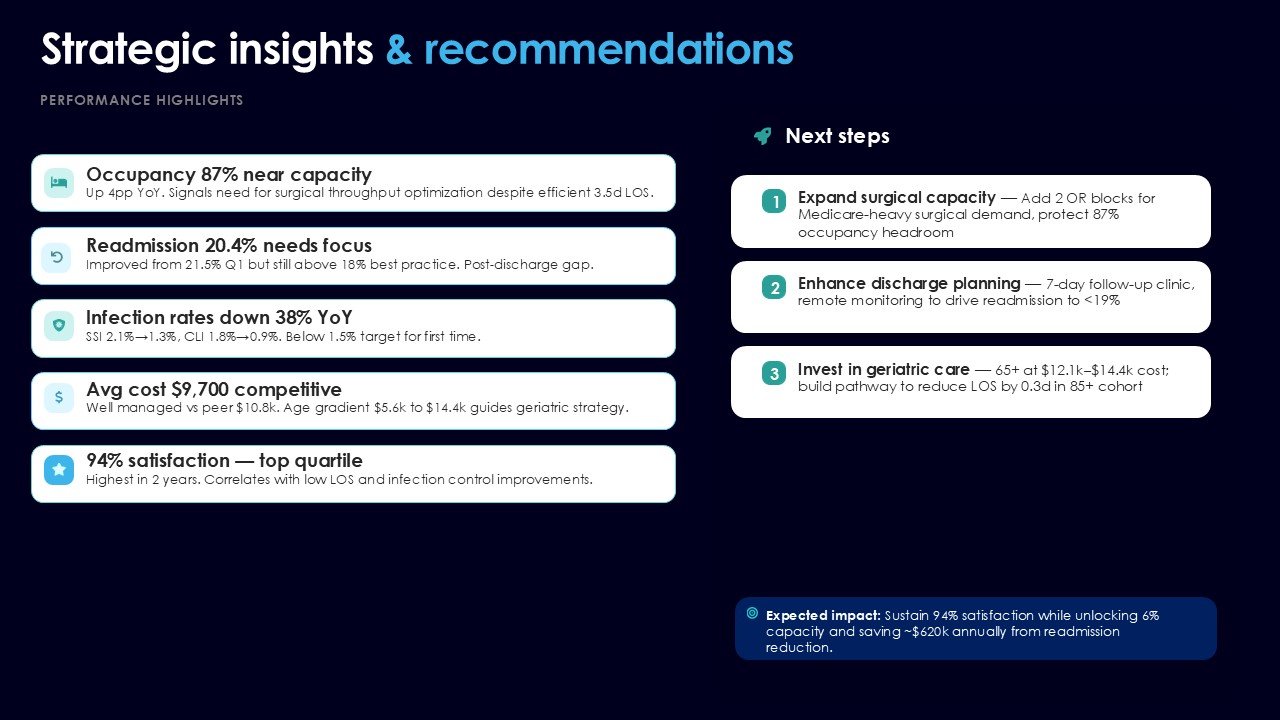 Strategic insights & recommendations

PERFORMANCE HIGHLIGHTS

Occupancy 87% near capacity
Up 4pp YoY. Signals need for surgical throughput optimization despite efficient 3.5d LOS.

Readmission 20.4% needs focus
Improved from 21.5% Q1 but still above 18% best practice. Post-discharge gap.

Infection rates down 38% YoY
SSI 2.1%→1.3%, CLI 1.8%→0.9%. Below 1.5% target for first time.

Avg cost $9,700 competitive
Well managed vs peer $10.8k. Age gradient $5.6k to $14.4k guides geriatric strategy.

94% satisfaction — top quartile
Highest in 2 years. Correlates with low LOS and infection control improvements.

Next steps

1 Expand surgical capacity — Add 2 OR blocks for Medicare-heavy surgical demand, protect 87% occupancy headroom

2 Enhance discharge planning — 7-day follow-up clinic, remote monitoring to drive readmission to <19%

3 Invest in geriatric care — 65+ at $12.1k–$14.4k cost; build pathway to reduce LOS by 0.3d in 85+ cohort

Expected impact: Sustain 94% satisfaction while unlocking 6% capacity and saving ~$620k annually from readmission reduction.